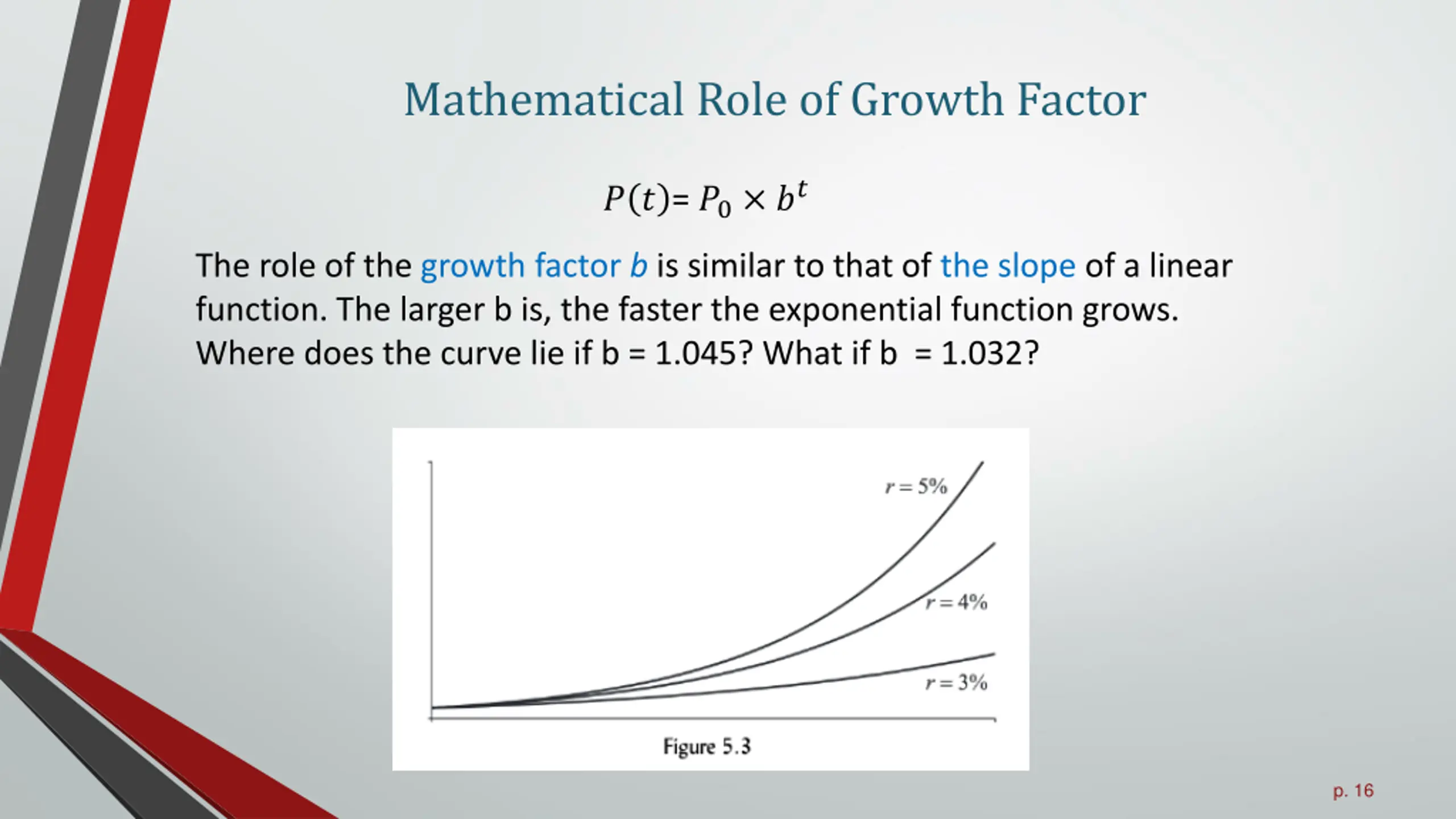 Mathematical Role of Growth Factor

$P(t) = P_0 \times b^t$

The role of the growth factor $b$ is similar to that of the slope of a linear function. The larger b is, the faster the exponential function grows. Where does the curve lie if b = 1.045? What if b = 1.032?

$r = 5\%$

$r = 4\%$

$r = 3\%$

Figure 5.3

p. 16